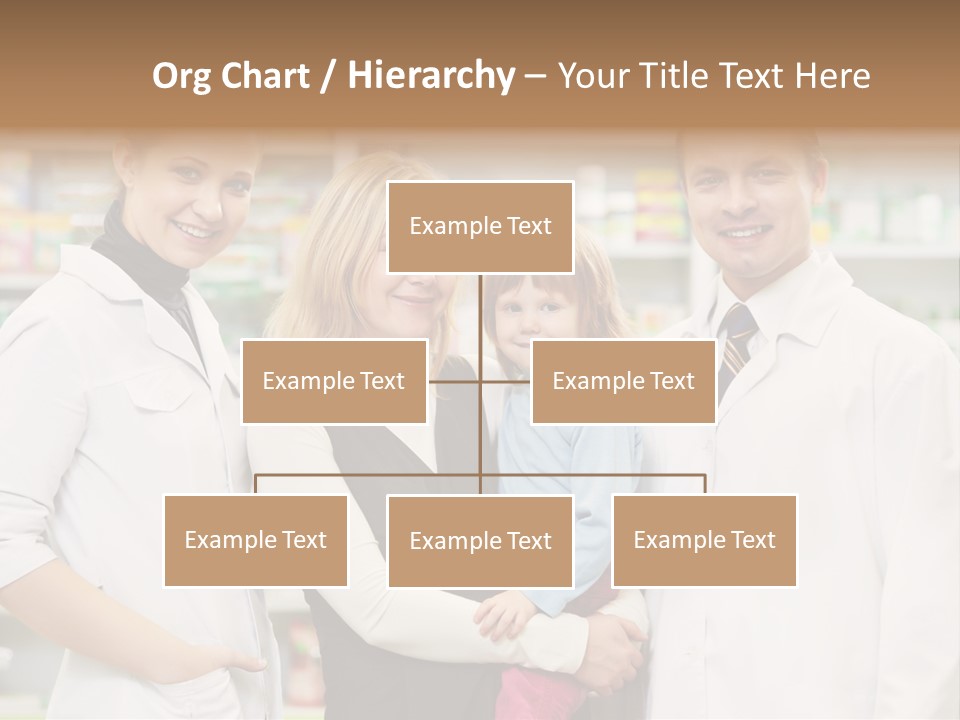 Org Chart / Hierarchy – Your Title Text Here

Example Text

Example Text

Example Text

Example Text

Example Text

Example Text